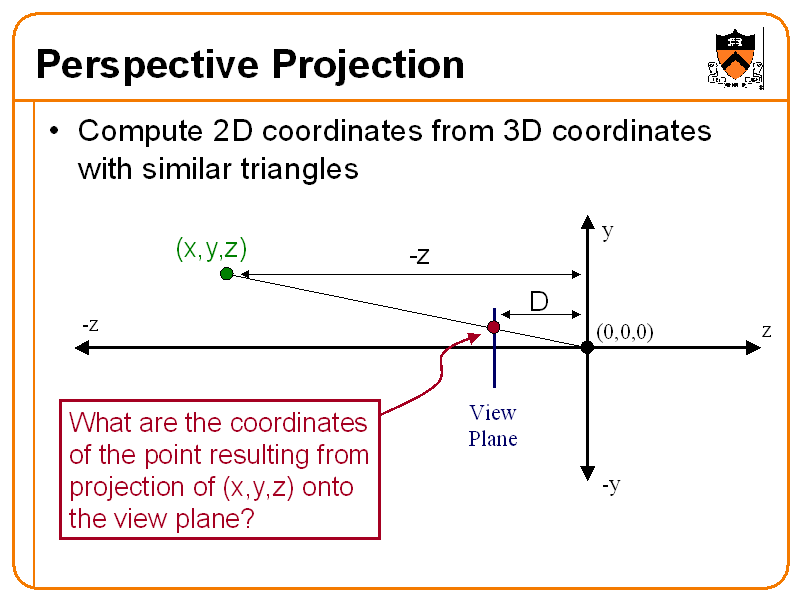 Perspective Projection

• Compute 2D coordinates from 3D coordinates with similar triangles

(x,y,z)

-z

y

D

-z

(0,0,0)

z

View Plane

-y

What are the coordinates of the point resulting from projection of (x,y,z) onto the view plane?